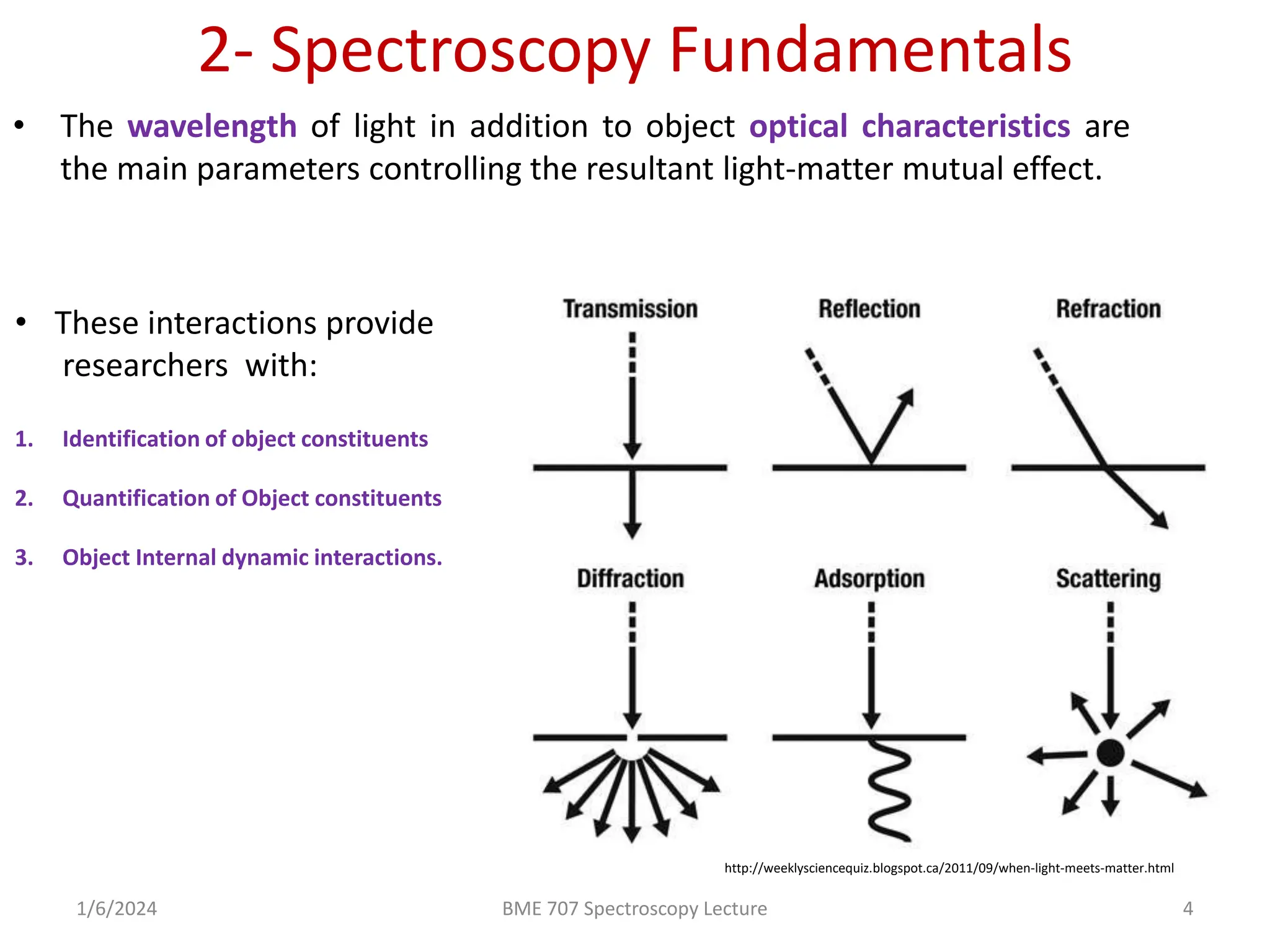 2- Spectroscopy Fundamentals

• The wavelength of light in addition to object optical characteristics are the main parameters controlling the resultant light-matter mutual effect.

• These interactions provide researchers with:

1. Identification of object constituents

2. Quantification of Object constituents

3. Object Internal dynamic interactions.

Transmission

Reflection

Refraction

Diffraction

Adsorption

Scattering

http://weeklysciencequiz.blogspot.ca/2011/09/when-light-meets-matter.html

1/6/2024

BME 707 Spectroscopy Lecture

4